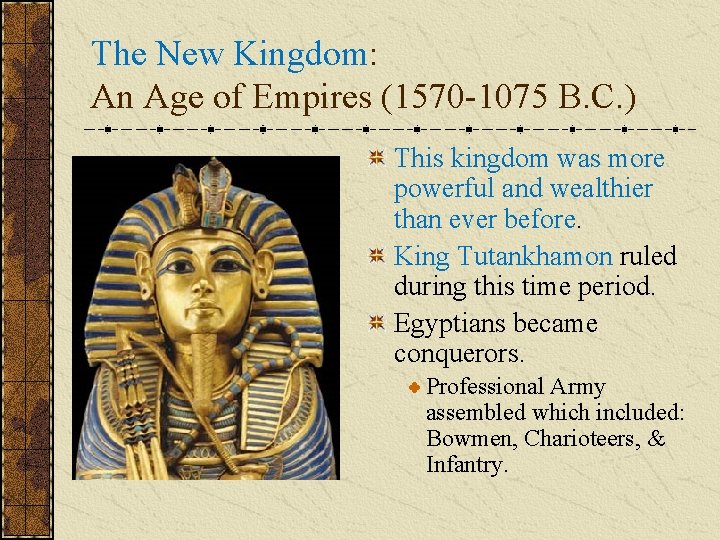 The New Kingdom:
An Age of Empires (1570-1075 B.C.)

This kingdom was more powerful and wealthier than ever before.

King Tutankhamon ruled during this time period.

Egyptians became conquerors.

Professional Army assembled which included: Bowmen, Charioteers, & Infantry.